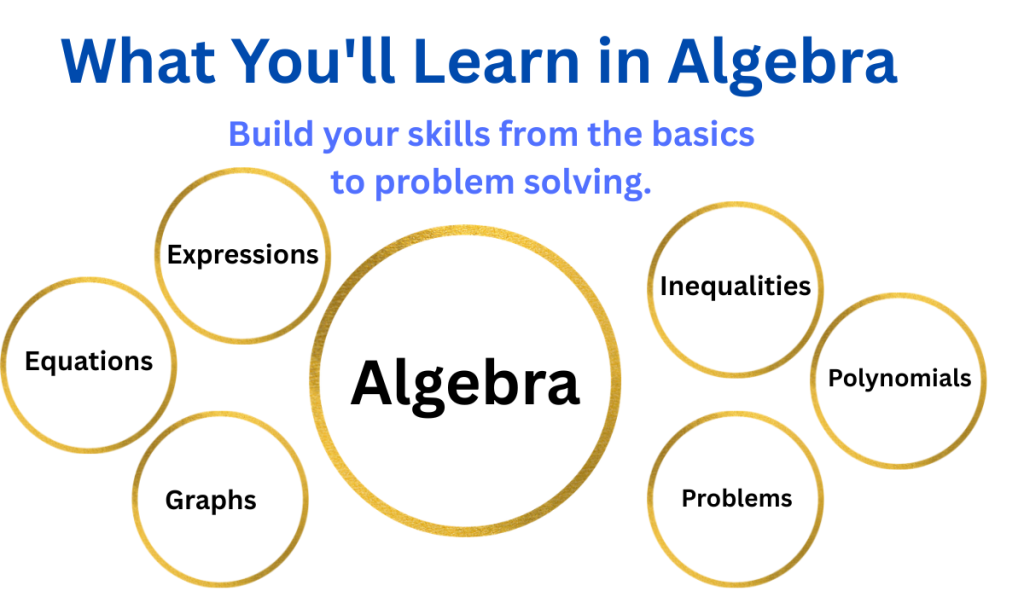 What You'll Learn in Algebra

Build your skills from the basics to problem solving.

Expressions

Equations

Graphs

Algebra

Inequalities

Polynomials

Problems